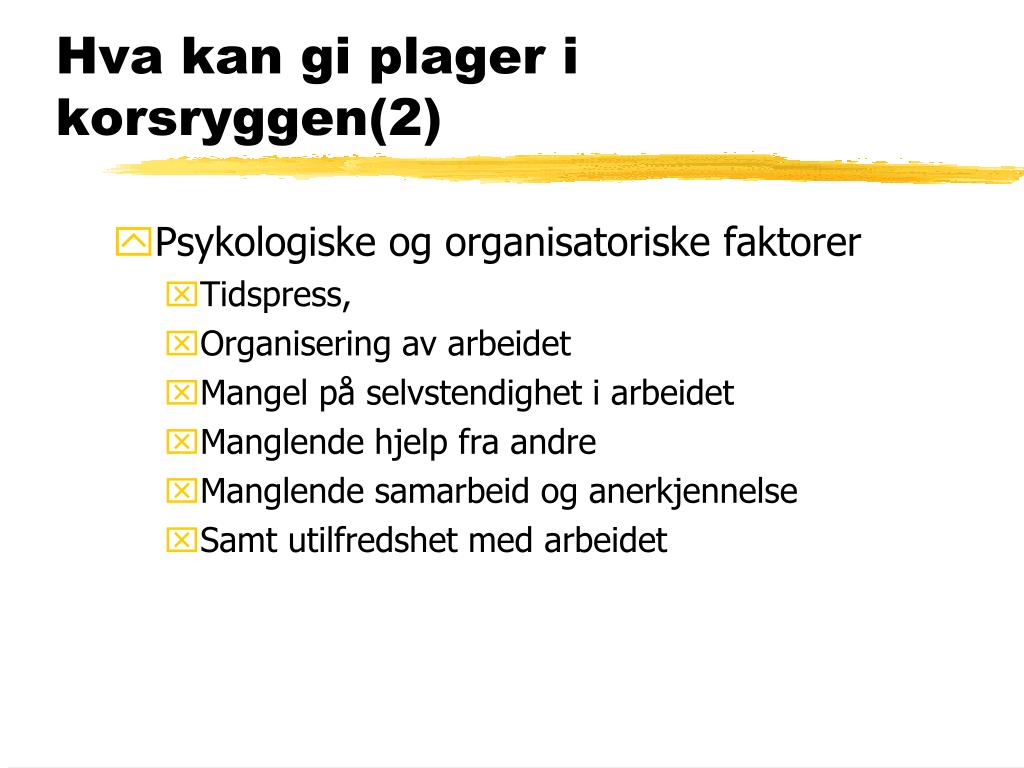 Hva kan gi plager i korsryggen(2)

Psykologiske og organisatoriske faktorer
Tidspress,
Organisering av arbeidet
Mangel på selvstendighet i arbeidet
Manglende hjelp fra andre
Manglende samarbeid og anerkjennelse
Samt utilfredshet med arbeidet